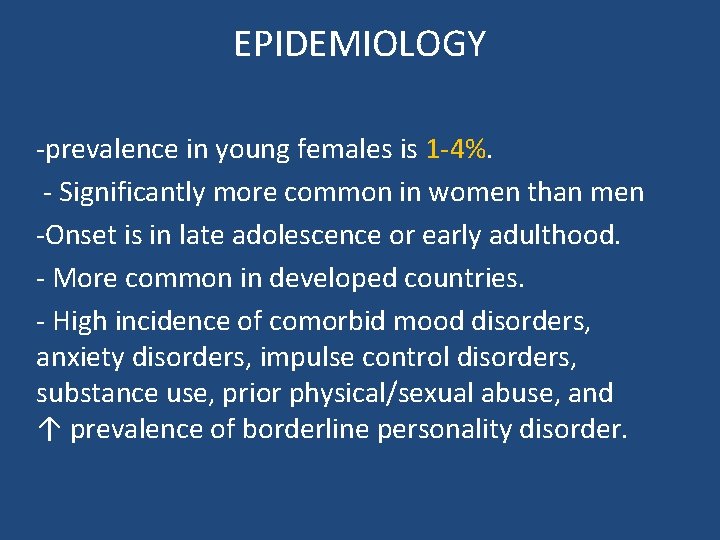 EPIDEMIOLOGY

-prevalence in young females is 1-4%.

- Significantly more common in women than men

-Onset is in late adolescence or early adulthood.

- More common in developed countries.

- High incidence of comorbid mood disorders, anxiety disorders, impulse control disorders, substance use, prior physical/sexual abuse, and ↑ prevalence of borderline personality disorder.